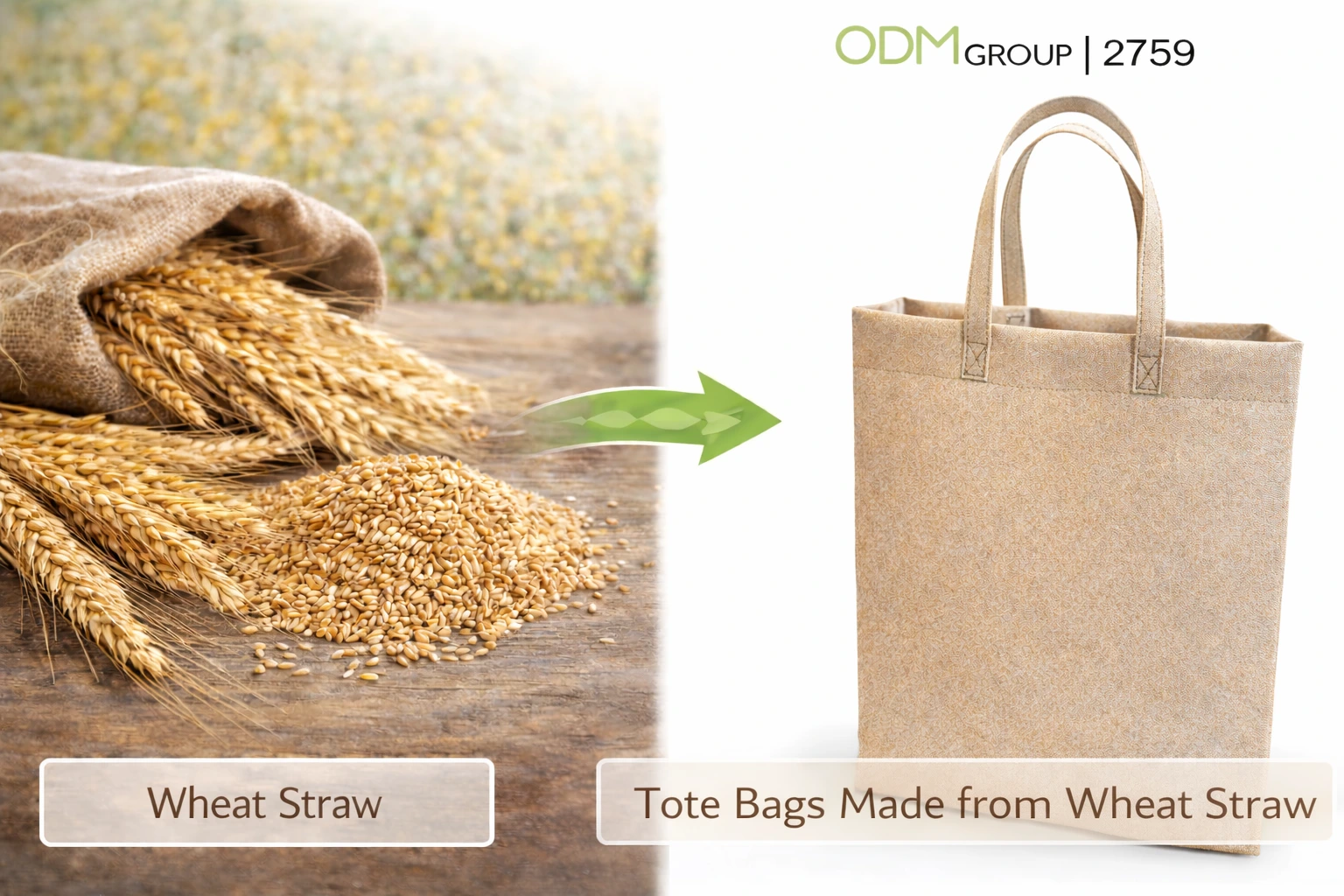 ODM GROUP | 2759

Wheat Straw

Tote Bags Made from Wheat Straw